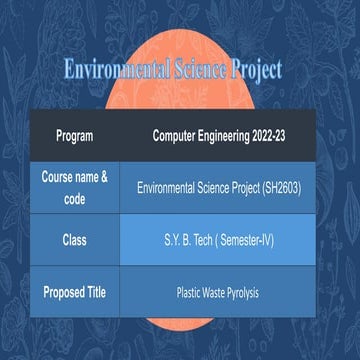 Environmental Science Project

| Program | Computer Engineering 2022-23 |
|---|---|
| Course name & code | Environmental Science Project (SH2603) |
| Class | S.Y. B. Tech ( Semester-IV) |
| Proposed Title | Plastic Waste Pyrolysis |